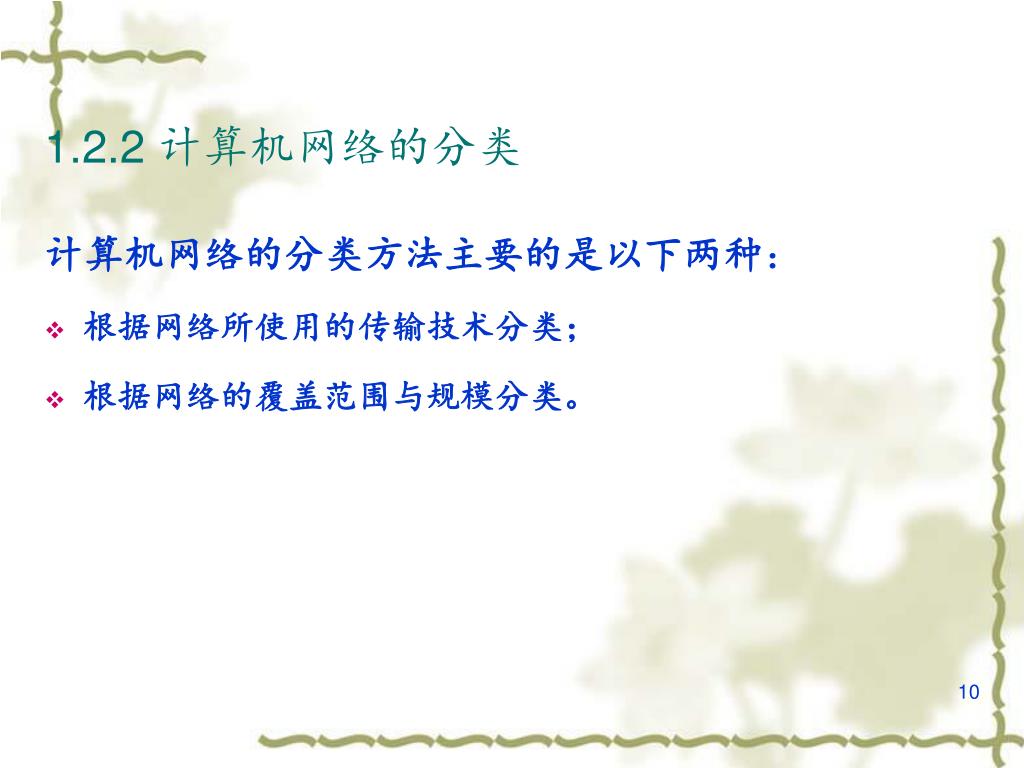 1.2.2 计算机网络的分类

计算机网络的分类方法主要的是以下两种：

❖ 根据网络所使用的传输技术分类；

❖ 根据网络的覆盖范围与规模分类。

10